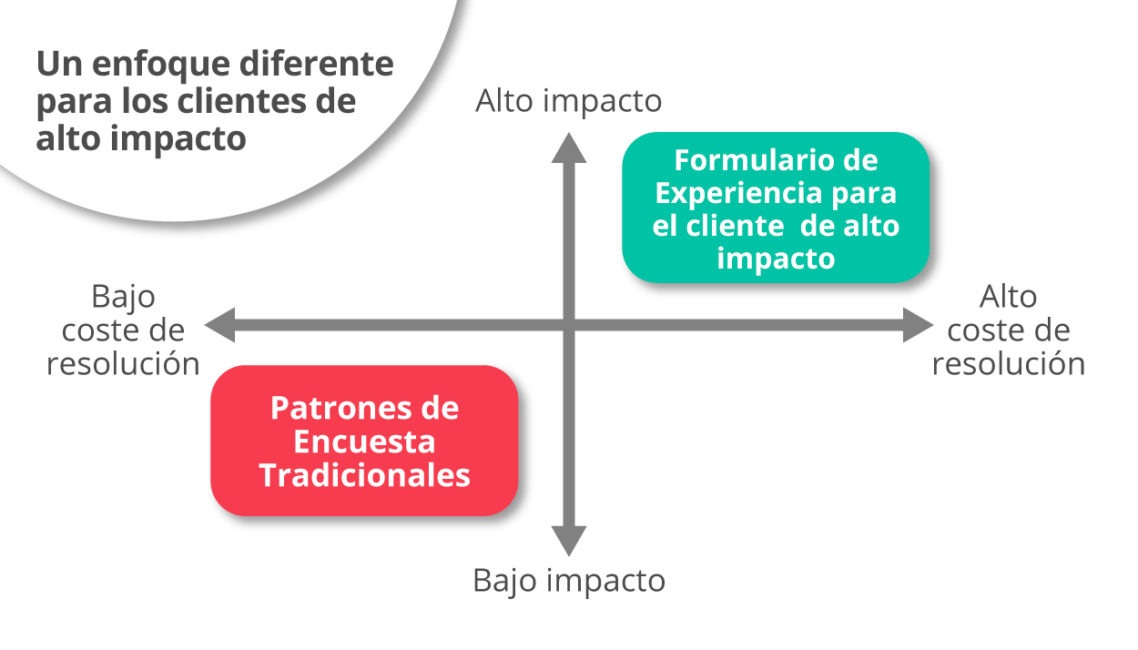 Un enfoque diferente para los clientes de alto impacto

Alto impacto

Formulario de Experiencia para el cliente de alto impacto

Bajo coste de resolución

Alto coste de resolución

Patrones de Encuesta Tradicionales

Bajo impacto